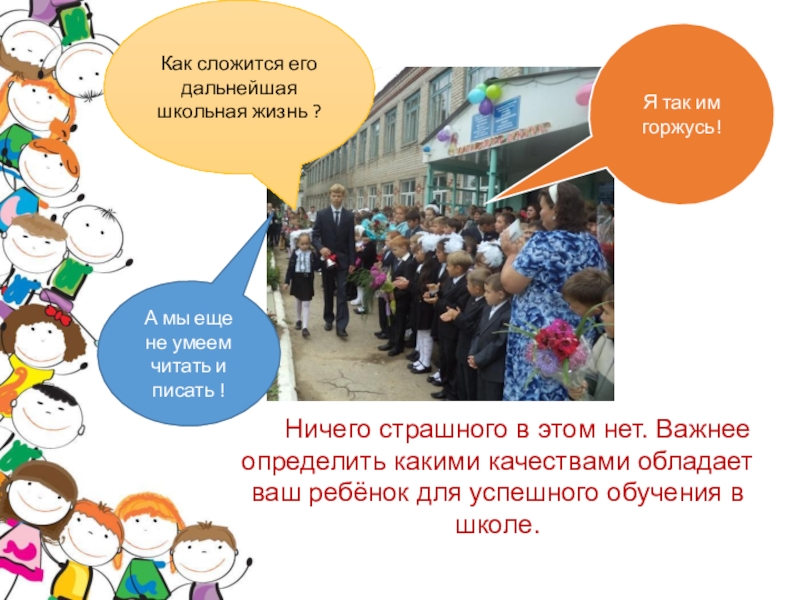 Как сложится его дальнейшая школьная жизнь ?

Я так им горжусь!

А мы еще не умеем читать и писать !

Ничего страшного в этом нет. Важнее определить какими качествами обладает ваш ребёнок для успешного обучения в школе.